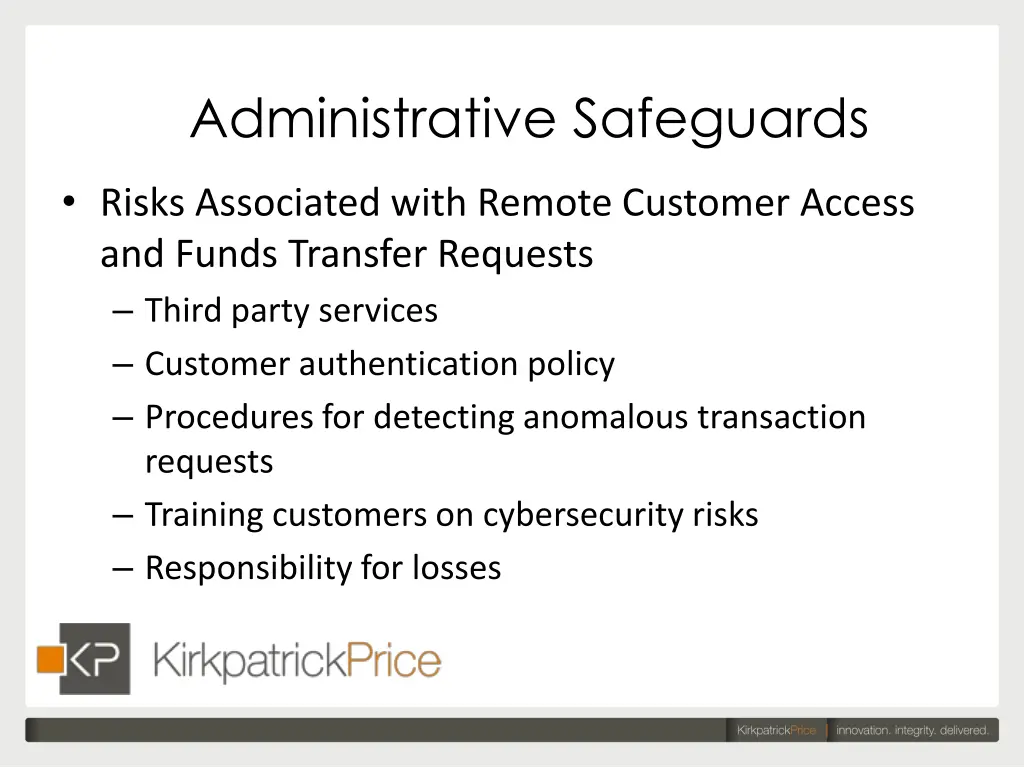 Administrative Safeguards

• Risks Associated with Remote Customer Access and Funds Transfer Requests
– Third party services
– Customer authentication policy
– Procedures for detecting anomalous transaction requests
– Training customers on cybersecurity risks
– Responsibility for losses

KP KirkpatrickPrice

KirkpatrickPrice | innovation. integrity. delivered.